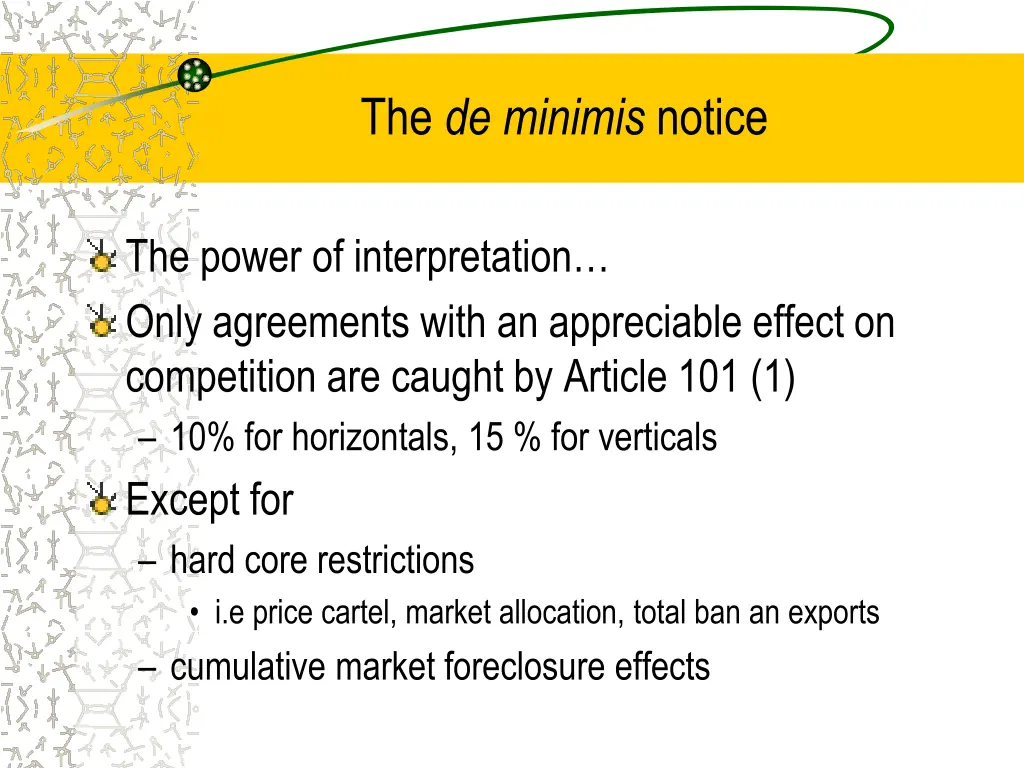 The de minimis notice

The power of interpretation…

Only agreements with an appreciable effect on competition are caught by Article 101 (1)

– 10% for horizontals, 15 % for verticals

Except for

– hard core restrictions

• i.e price cartel, market allocation, total ban an exports

– cumulative market foreclosure effects